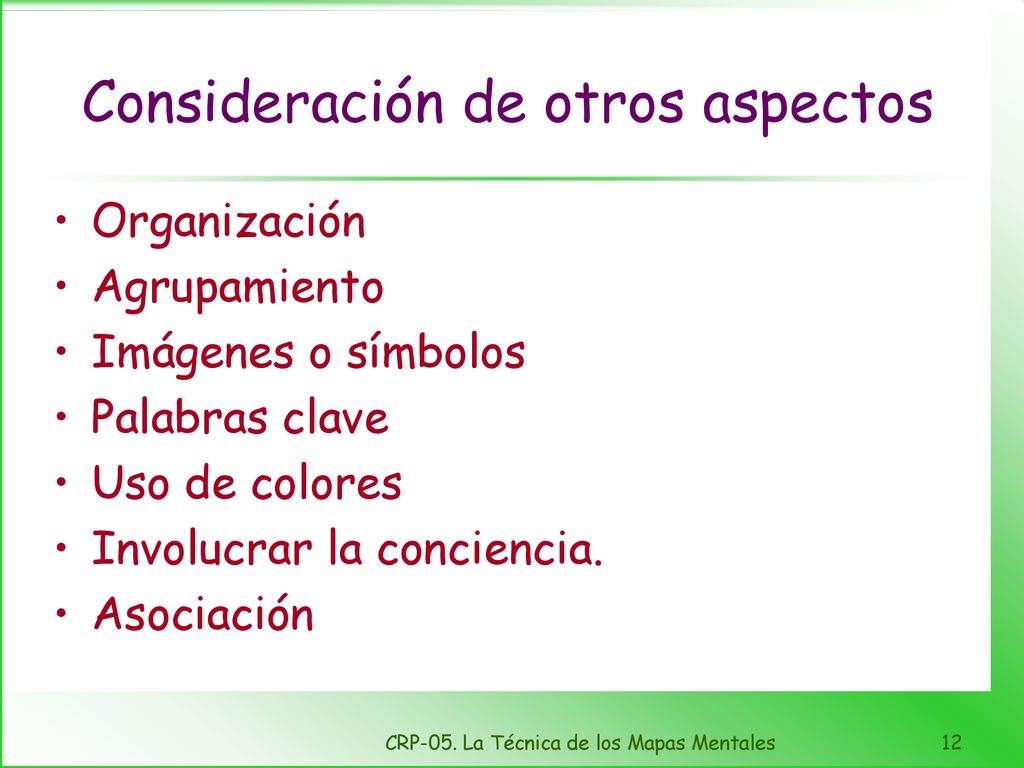 Consideración de otros aspectos

• Organización
• Agrupamiento
• Imágenes o símbolos
• Palabras clave
• Uso de colores
• Involucrar la conciencia.
• Asociación

CRP-05. La Técnica de los Mapas Mentales

12